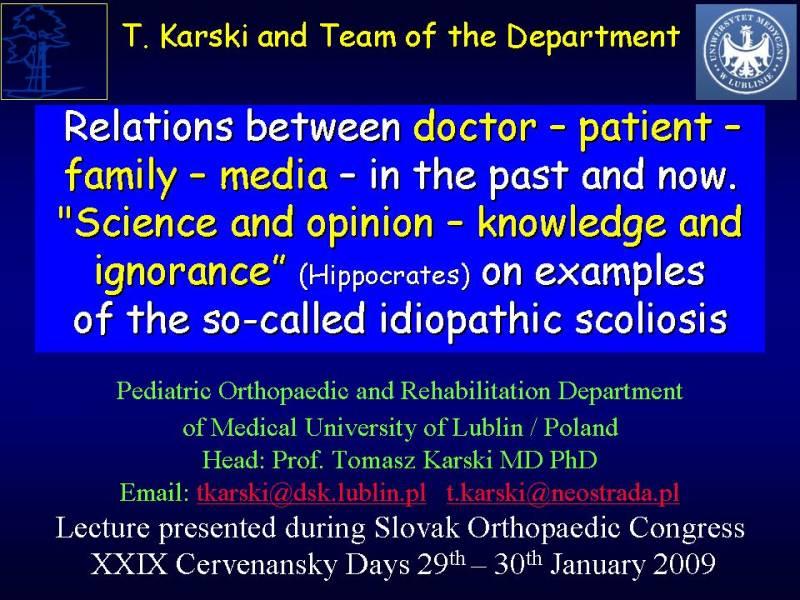 T. Karski and Team of the Department

UNIWERSYTET MEDYCZNY W LUBLINIE

Relations between doctor – patient – family – media – in the past and now. "Science and opinion – knowledge and ignorance" (Hippocrates) on examples of the so-called idiopathic scoliosis

Pediatric Orthopaedic and Rehabilitation Department of Medical University of Lublin / Poland
Head: Prof. Tomasz Karski MD PhD
Email: tkarski@dsk.lublin.pl t.karski@neostrada.pl

Lecture presented during Slovak Orthopaedic Congress XXIX Cervenansky Days 29$^{th}$ – 30$^{th}$ January 2009